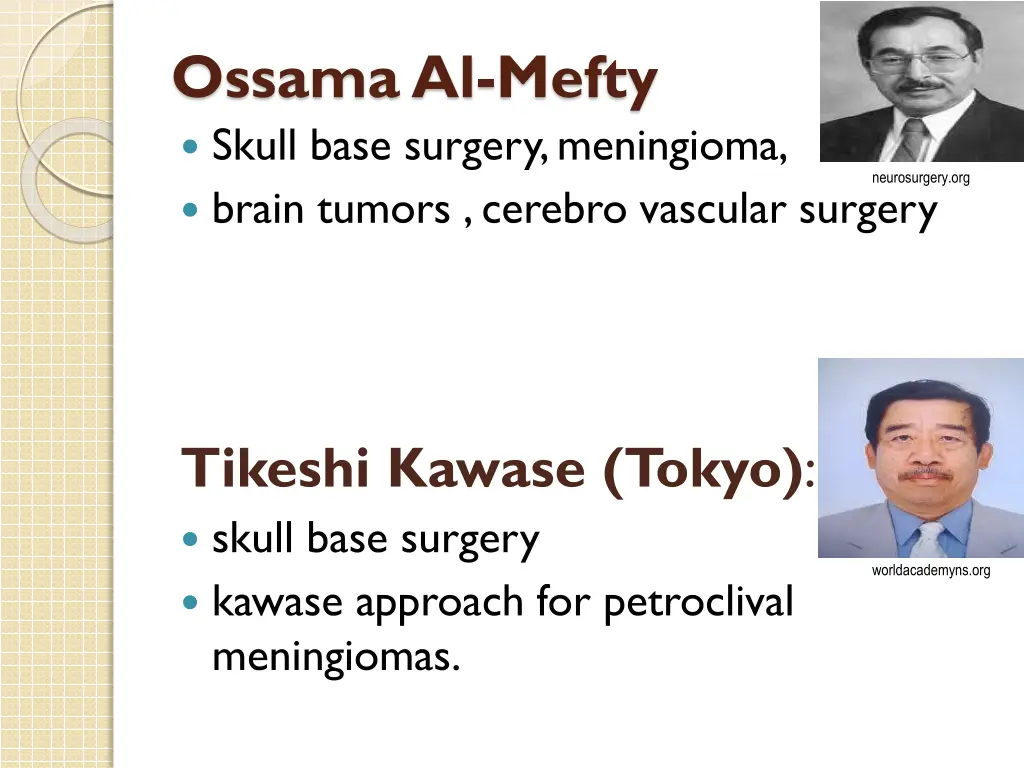 Ossama Al-Mefty

- Skull base surgery, meningioma,
- brain tumors , cerebro vascular surgery

neurosurgery.org

Tikeshi Kawase (Tokyo):

- skull base surgery
- kawase approach for petroclival meningiomas.

worldacademyns.org